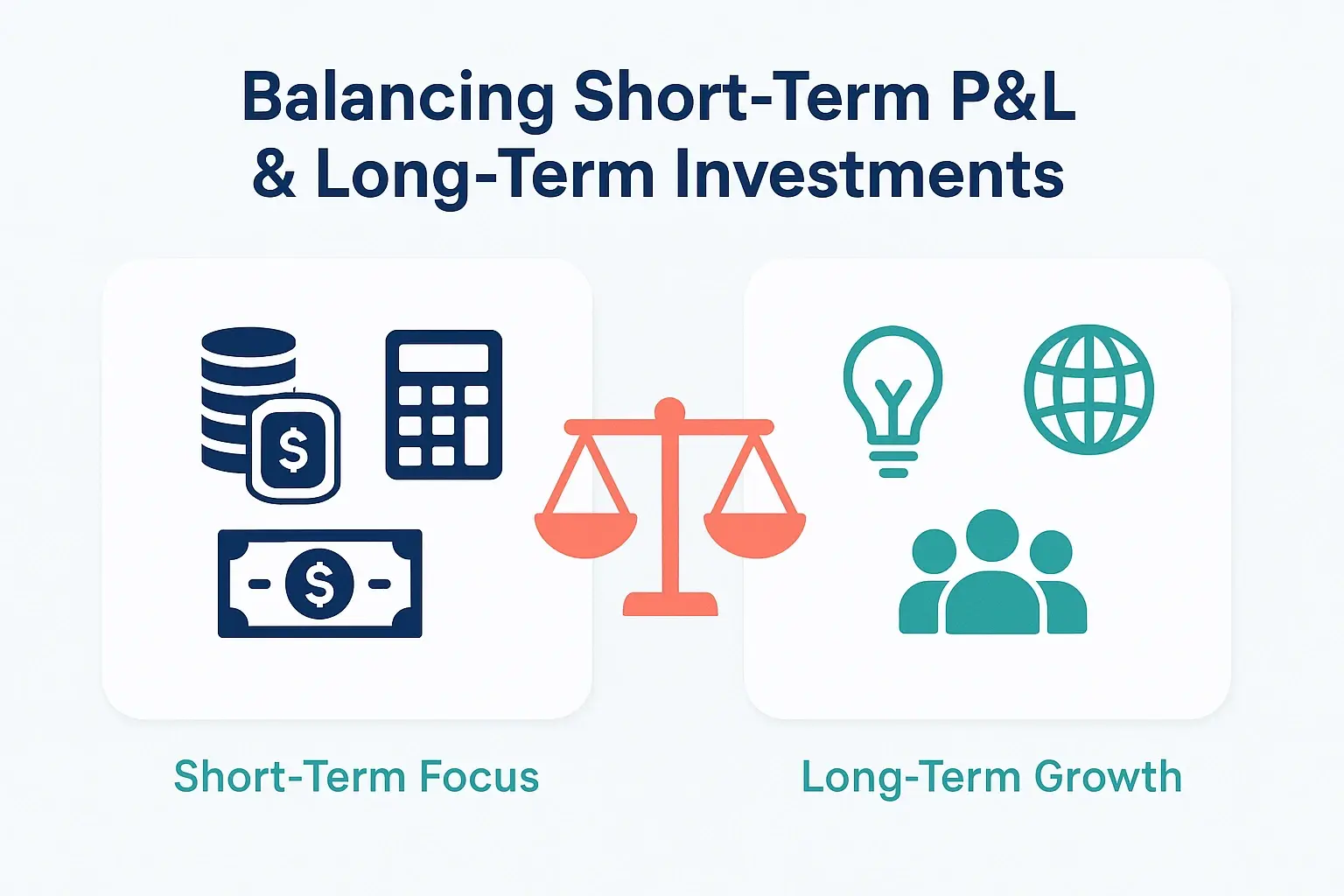 Balancing Short-Term P&L
& Long-Term Investments

$

$

Short-Term Focus

Long-Term Growth